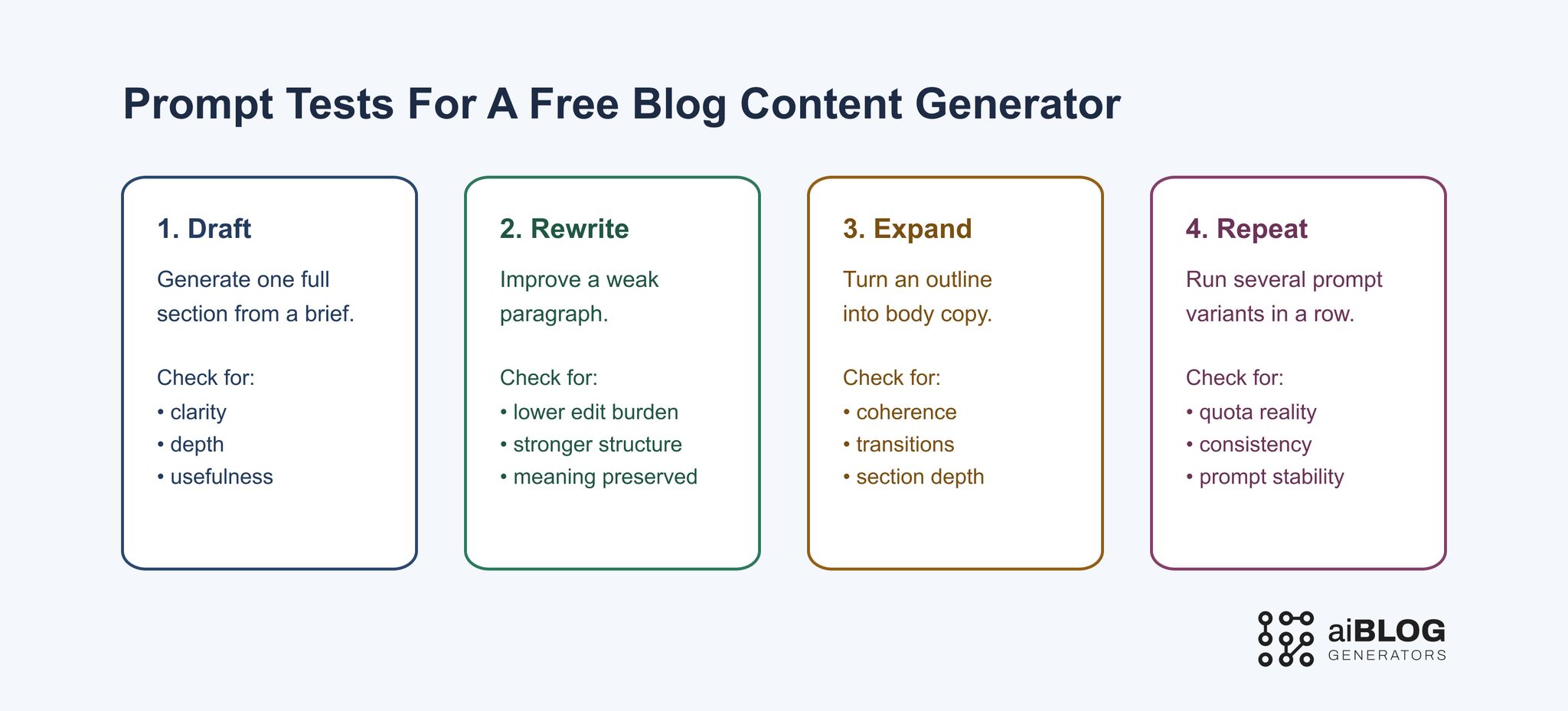 Prompt Tests For A Free Blog Content Generator

1. Draft

Generate one full section from a brief.

Check for:
• clarity
• depth
• usefulness

2. Rewrite

Improve a weak paragraph.

Check for:
• lower edit burden
• stronger structure
• meaning preserved

3. Expand

Turn an outline into body copy.

Check for:
• coherence
• transitions
• section depth

4. Repeat

Run several prompt variants in a row.

Check for:
• quota reality
• consistency
• prompt stability

aiBLOG GENERATORS